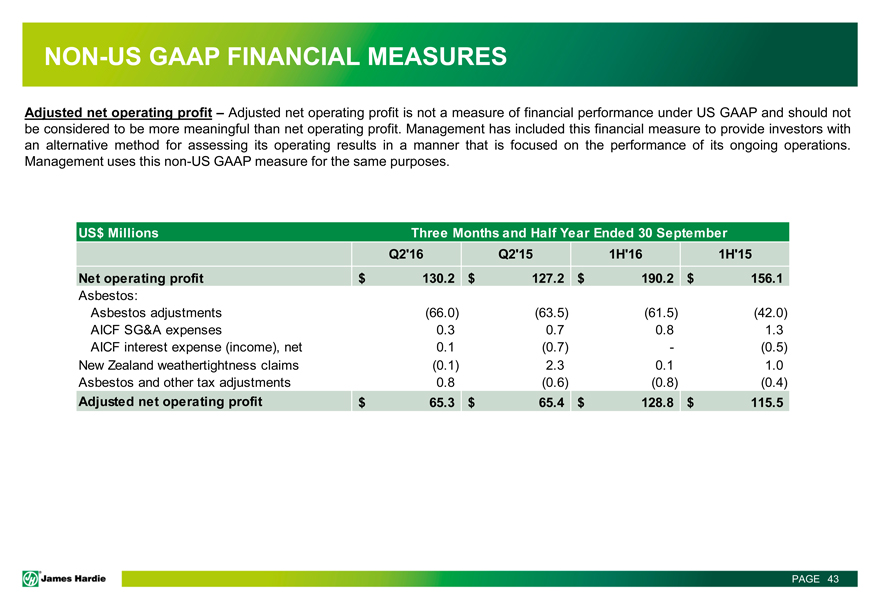 NON-US GAAP FINANCIAL MEASURES

Adjusted net operating profit – Adjusted net operating profit is not a measure of financial performance under US GAAP and should not be considered to be more meaningful than net operating profit. Management has included this financial measure to provide investors with an alternative method for assessing its operating results in a manner that is focused on the performance of its ongoing operations. Management uses this non-US GAAP measure for the same purposes.

| US$ Millions | Three Months and Half Year Ended 30 September | | | |
|---|---|---|---|---|
| | Q2'16 | Q2'15 | 1H'16 | 1H'15 |
| Net operating profit | $ 130.2 | $ 127.2 | $ 190.2 | $ 156.1 |
| Asbestos: | | | | |
| Asbestos adjustments | (66.0) | (63.5) | (61.5) | (42.0) |
| AICF SG&A expenses | 0.3 | 0.7 | 0.8 | 1.3 |
| AICF interest expense (income), net | 0.1 | (0.7) | - | (0.5) |
| New Zealand weathertightness claims | (0.1) | 2.3 | 0.1 | 1.0 |
| Asbestos and other tax adjustments | 0.8 | (0.6) | (0.8) | (0.4) |
| Adjusted net operating profit | $ 65.3 | $ 65.4 | $ 128.8 | $ 115.5 |

James Hardie

PAGE 43